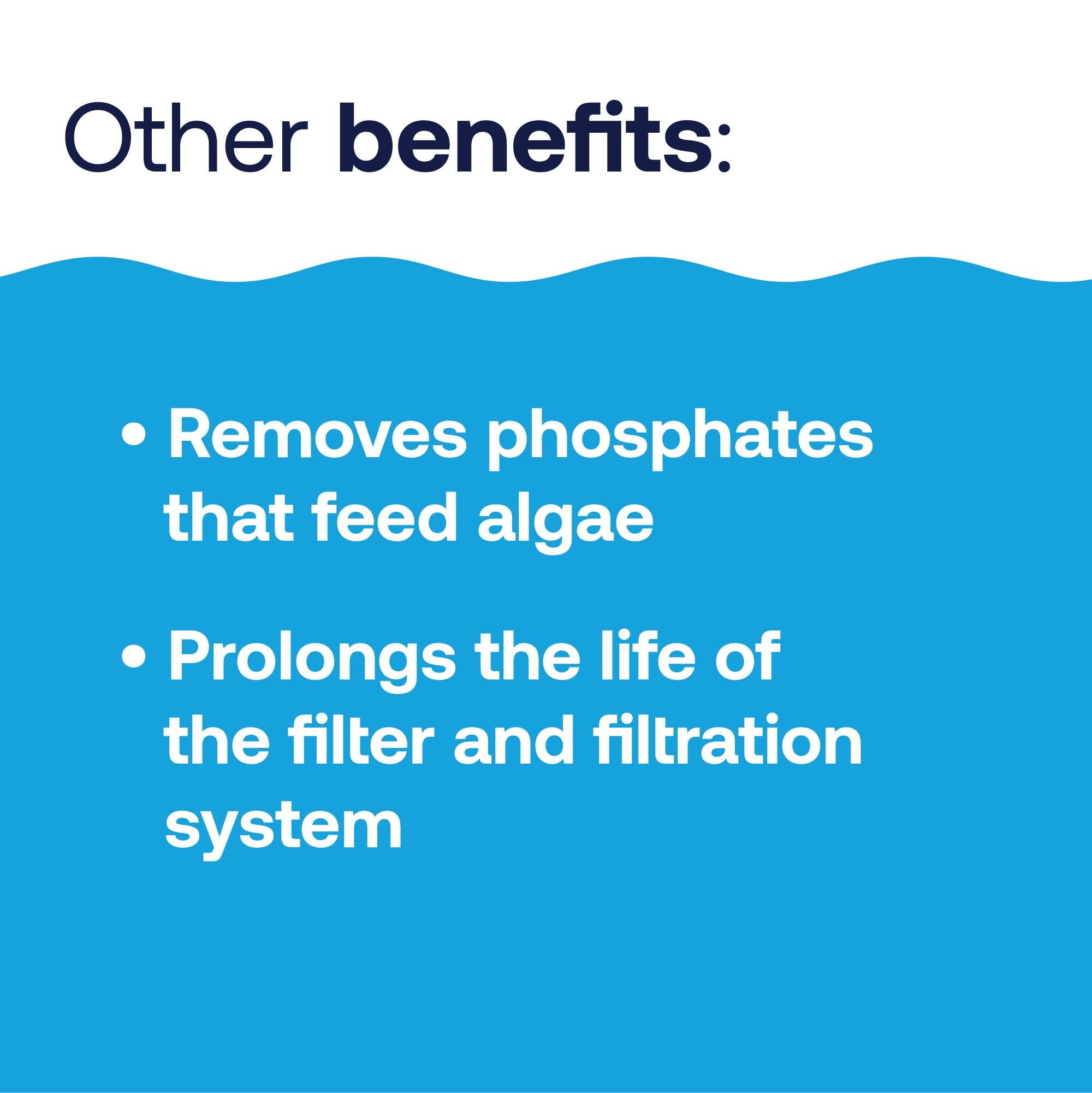 Other benefits:

• Removes phosphates that feed algae

• Prolongs the life of the filter and filtration system